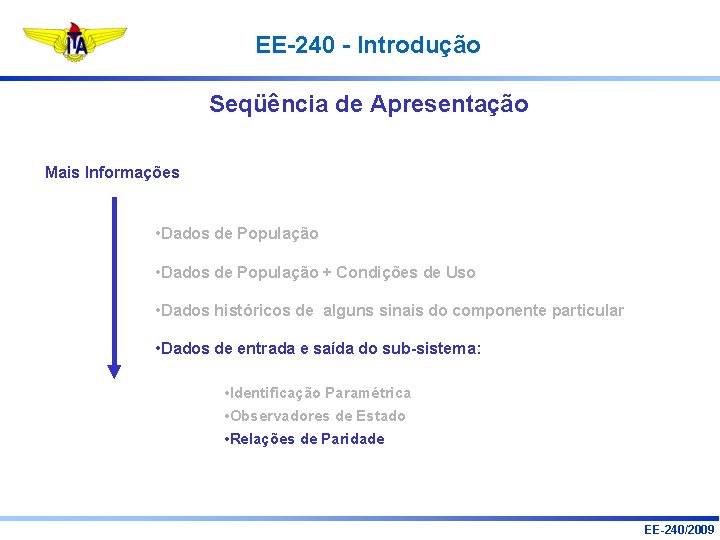 ITA

EE-240 - Introdução

Seqüência de Apresentação

Mais Informações

•Dados de População

•Dados de População + Condições de Uso

•Dados históricos de alguns sinais do componente particular

•Dados de entrada e saída do sub-sistema:

•Identificação Paramétrica
•Observadores de Estado
•Relações de Paridade

EE-240/2009